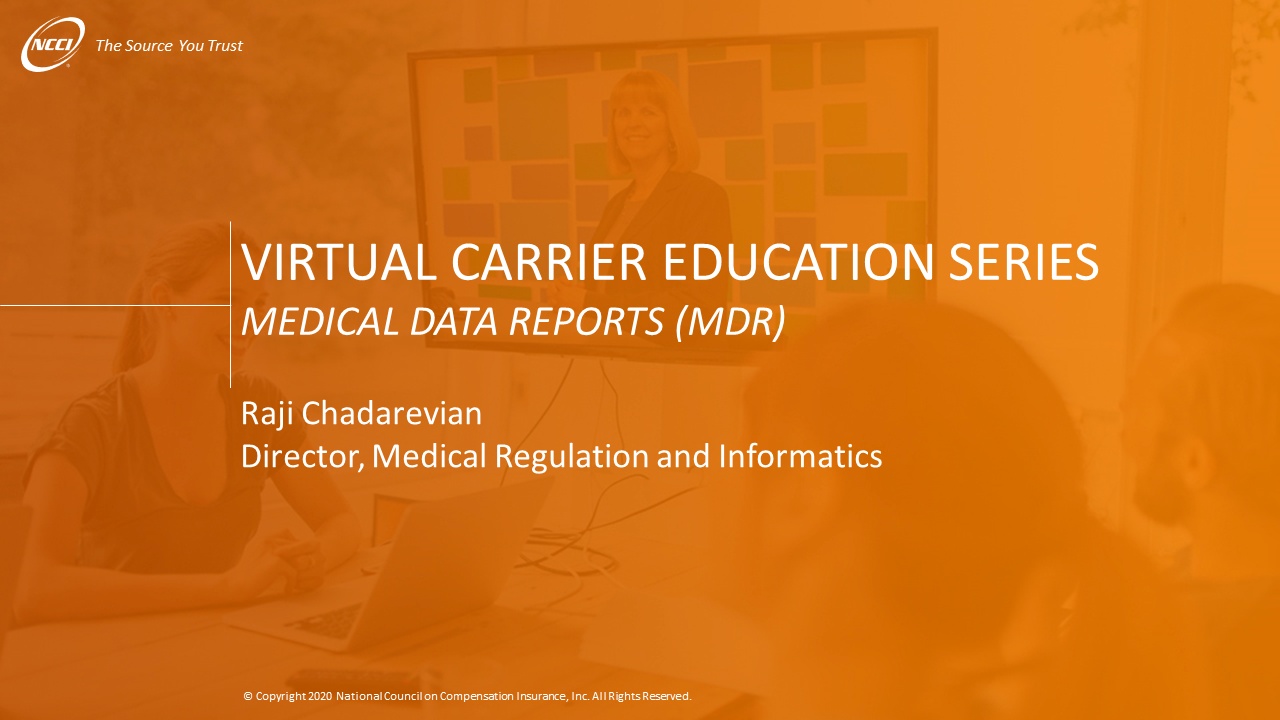 NCCI The Source You Trust

VIRTUAL CARRIER EDUCATION SERIES
MEDICAL DATA REPORTS (MDR)

Raji Chadarevian
Director, Medical Regulation and Informatics

© Copyright 2020 National Council on Compensation Insurance, Inc. All Rights Reserved.